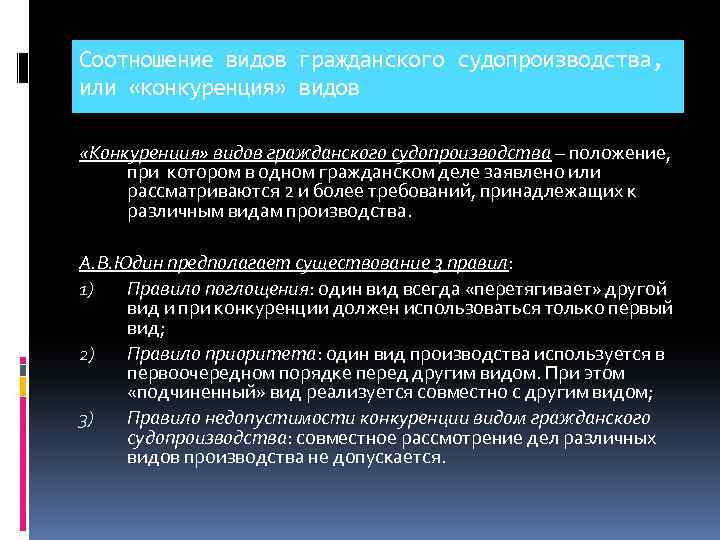 Соотношение видов гражданского судопроизводства, или «конкуренция» видов

«Конкуренция» видов гражданского судопроизводства – положение, при котором в одном гражданском деле заявлено или рассматриваются 2 и более требований, принадлежащих к различным видам производства.

А.В.Юдин предполагает существование 3 правил:

1) Правило поглощения: один вид всегда «перетягивает» другой вид и при конкуренции должен использоваться только первый вид;

2) Правило приоритета: один вид производства используется в первоочередном порядке перед другим видом. При этом «подчиненный» вид реализуется совместно с другим видом;

3) Правило недопустимости конкуренции видом гражданского судопроизводства: совместное рассмотрение дел различных видов производства не допускается.